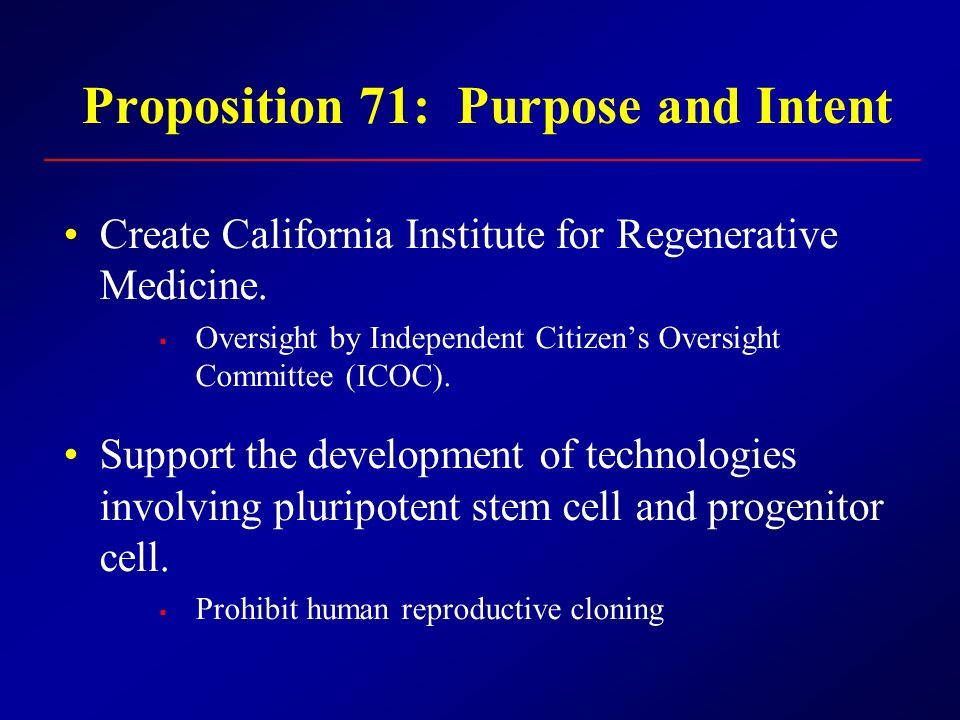 Proposition 71: Purpose and Intent

• Create California Institute for Regenerative Medicine.
 ▪ Oversight by Independent Citizen’s Oversight Committee (ICOC).

• Support the development of technologies involving pluripotent stem cell and progenitor cell.
 ▪ Prohibit human reproductive cloning